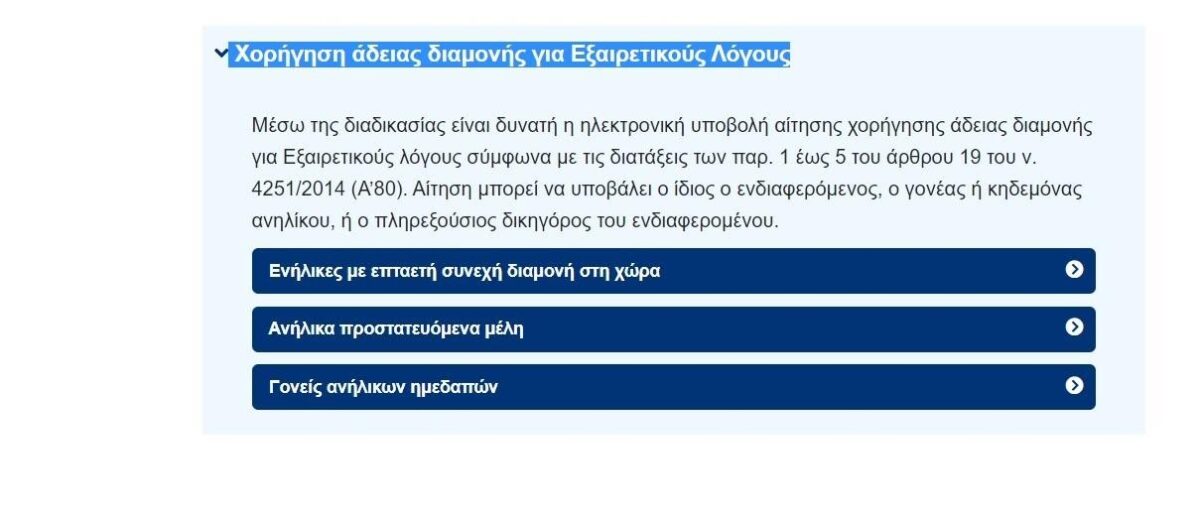 Χορήγηση άδειας διαμονής για Εξαιρετικούς Λόγους

Μέσω της διαδικασίας είναι δυνατή η ηλεκτρονική υποβολή αίτησης χορήγησης άδειας διαμονής για Εξαιρετικούς λόγους σύμφωνα με τις διατάξεις των παρ. 1 έως 5 του άρθρου 19 του ν. 4251/2014 (Α'80). Αίτηση μπορεί να υποβάλει ο ίδιος ο ενδιαφερόμενος, ο γονέας ή κηδεμόνας ανηλίκου, ή ο πληρεξούσιος δικηγόρος του ενδιαφερομένου.

Ενήλικες με επταετή συνεχή διαμονή στη χώρα

Ανήλικα προστατευόμενα μέλη

Γονείς ανήλικων ημεδαπών